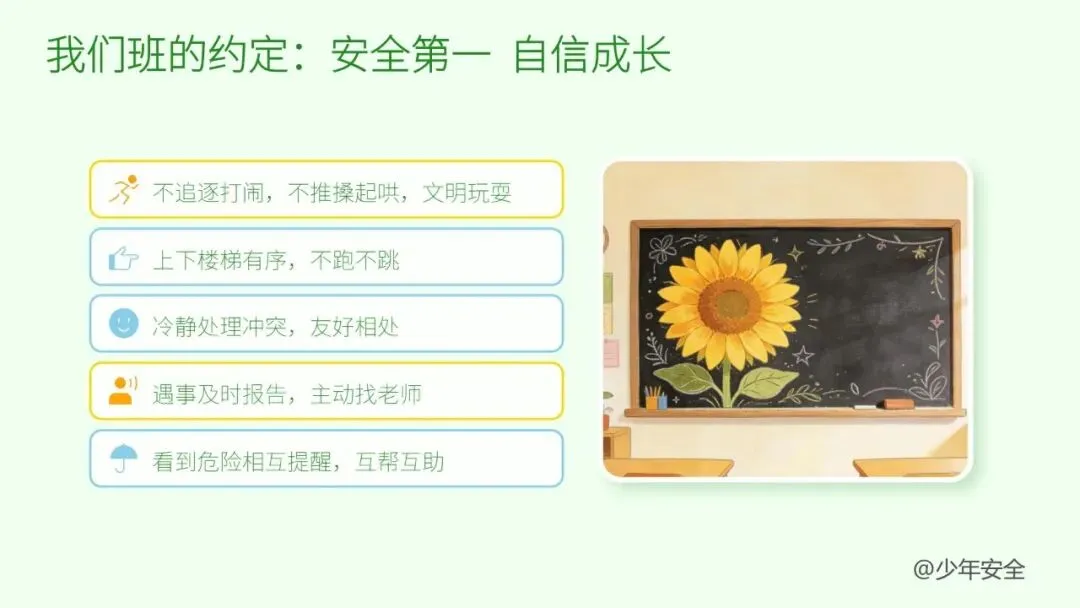 我们班的约定：安全第一 自信成长

不追逐打闹，不推搡起哄，文明玩耍

上下楼梯有序，不跑不跳

冷静处理冲突，友好相处

遇事及时报告，主动找老师

看到危险相互提醒，互帮互助

@少年安全